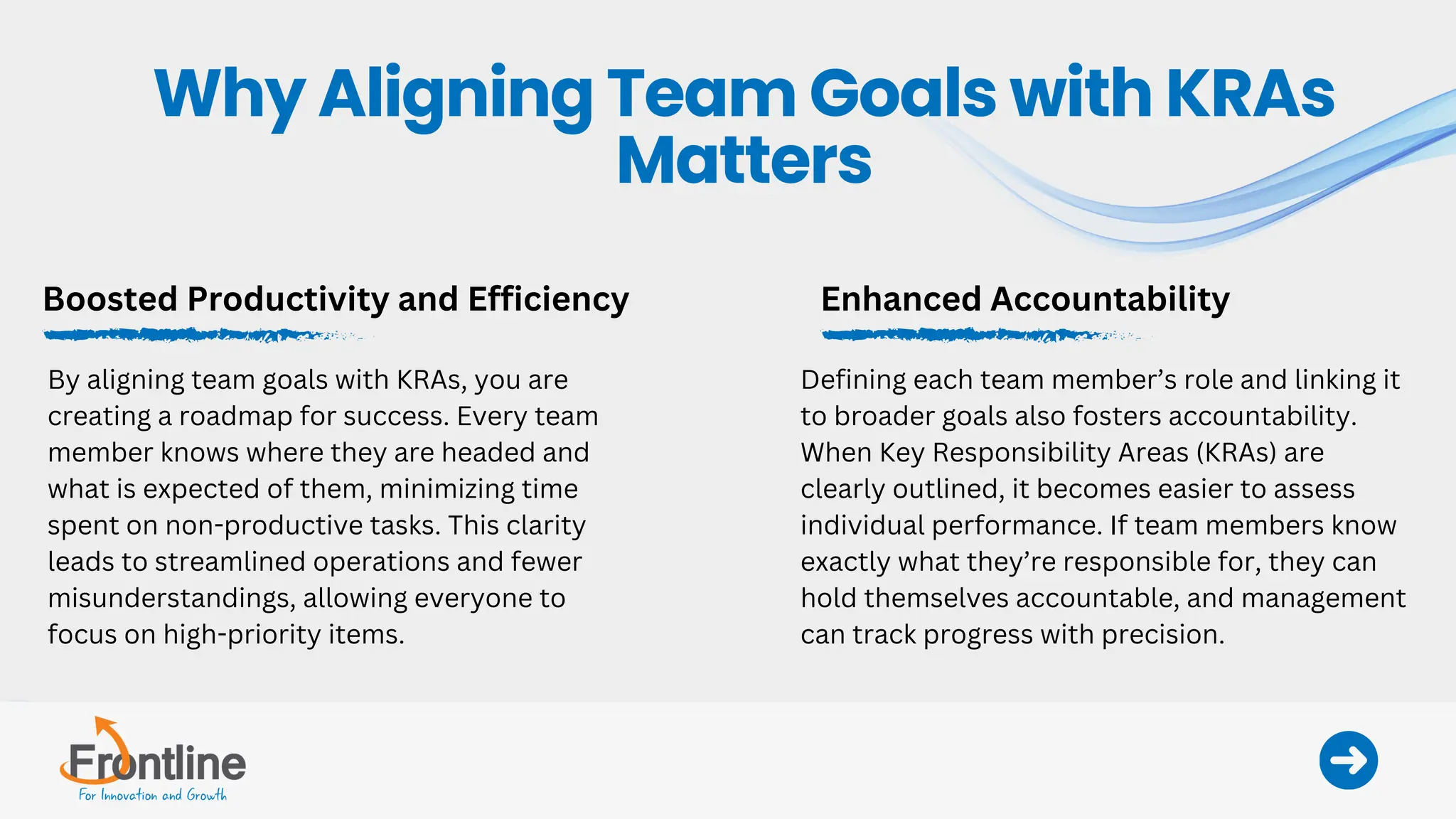 Why Aligning Team Goals with KRAs Matters

Boosted Productivity and Efficiency

By aligning team goals with KRAs, you are creating a roadmap for success. Every team member knows where they are headed and what is expected of them, minimizing time spent on non-productive tasks. This clarity leads to streamlined operations and fewer misunderstandings, allowing everyone to focus on high-priority items.

Enhanced Accountability

Defining each team member's role and linking it to broader goals also fosters accountability. When Key Responsibility Areas (KRAs) are clearly outlined, it becomes easier to assess individual performance. If team members know exactly what they're responsible for, they can hold themselves accountable, and management can track progress with precision.

Frontline
For Innovation and Growth